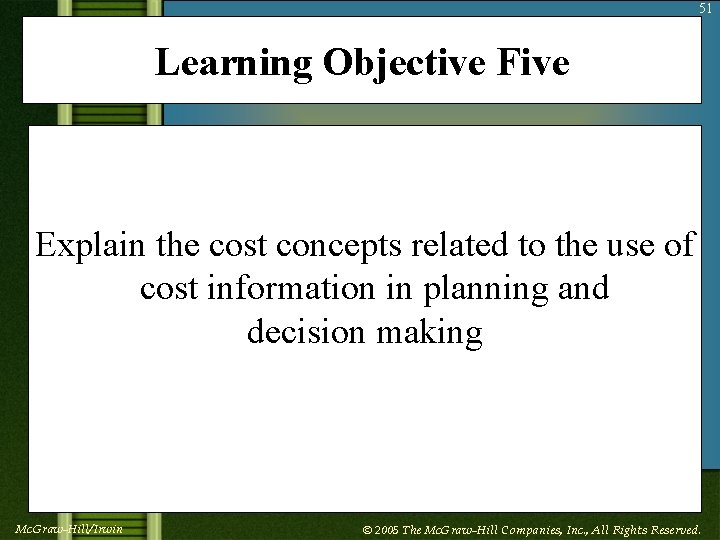 51

Learning Objective Five

Explain the cost concepts related to the use of cost information in planning and decision making

McGraw-Hill/Irwin

© 2005 The McGraw-Hill Companies, Inc., All Rights Reserved.